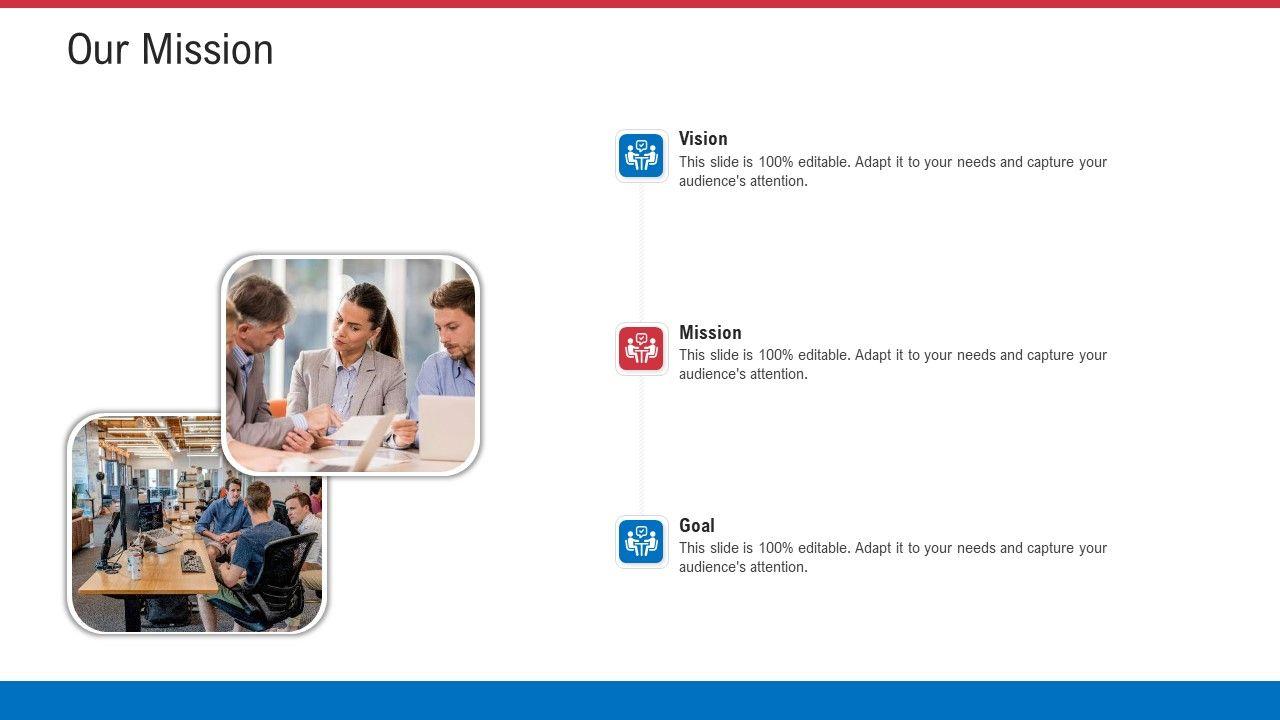 Our Mission

Vision
This slide is 100% editable. Adapt it to your needs and capture your audience's attention.

Mission
This slide is 100% editable. Adapt it to your needs and capture your audience's attention.

Goal
This slide is 100% editable. Adapt it to your needs and capture your audience's attention.